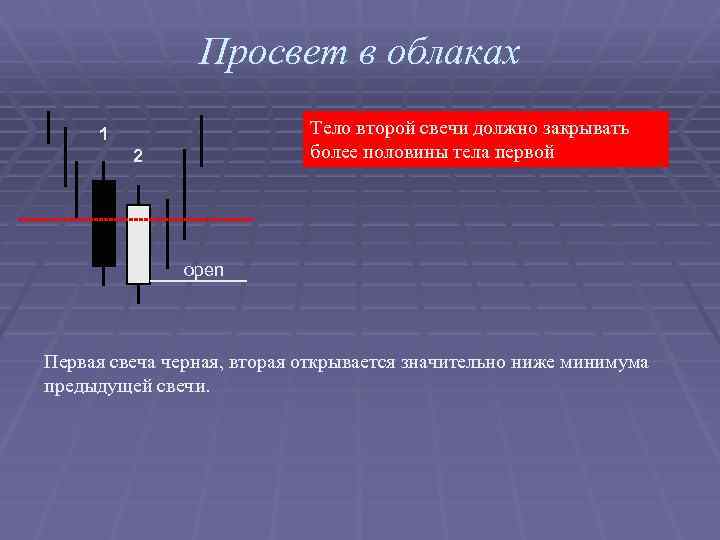 Просвет в облаках

1

2

open

Тело второй свечи должно закрывать более половины тела первой

Первая свеча черная, вторая открывается значительно ниже минимума предыдущей свечи.